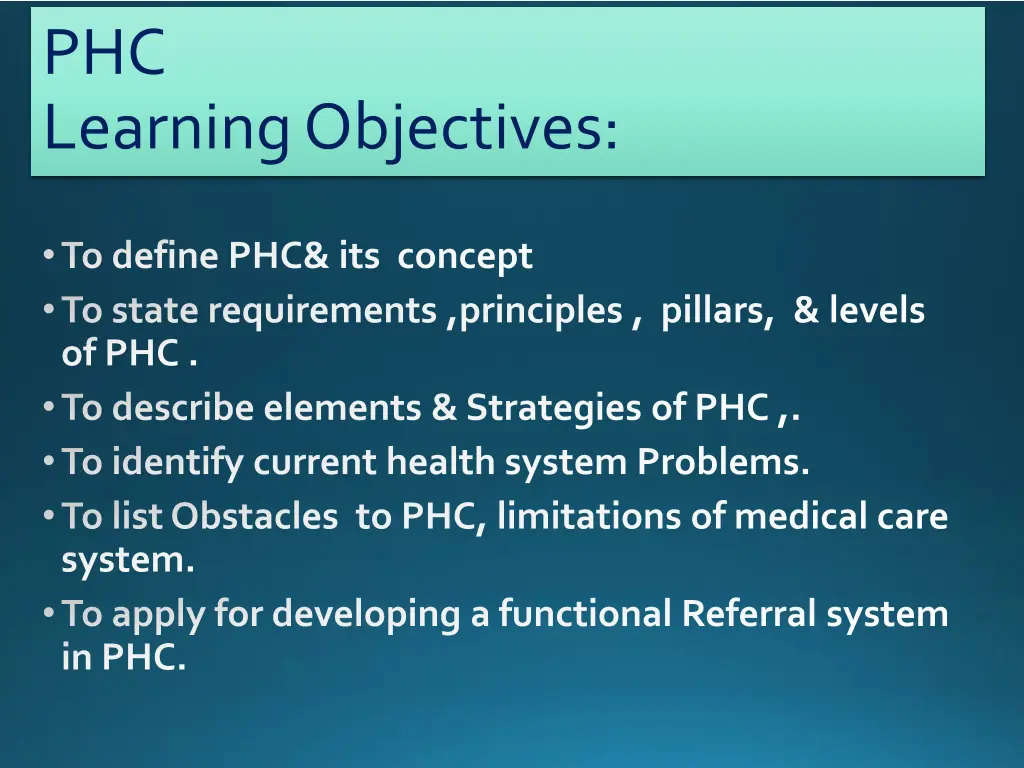 PHC
Learning Objectives:

• To define PHC& its concept
• To state requirements ,principles , pillars, & levels of PHC .
• To describe elements & Strategies of PHC ,.
• To identify current health system Problems.
• To list Obstacles to PHC, limitations of medical care system.
• To apply for developing a functional Referral system in PHC.